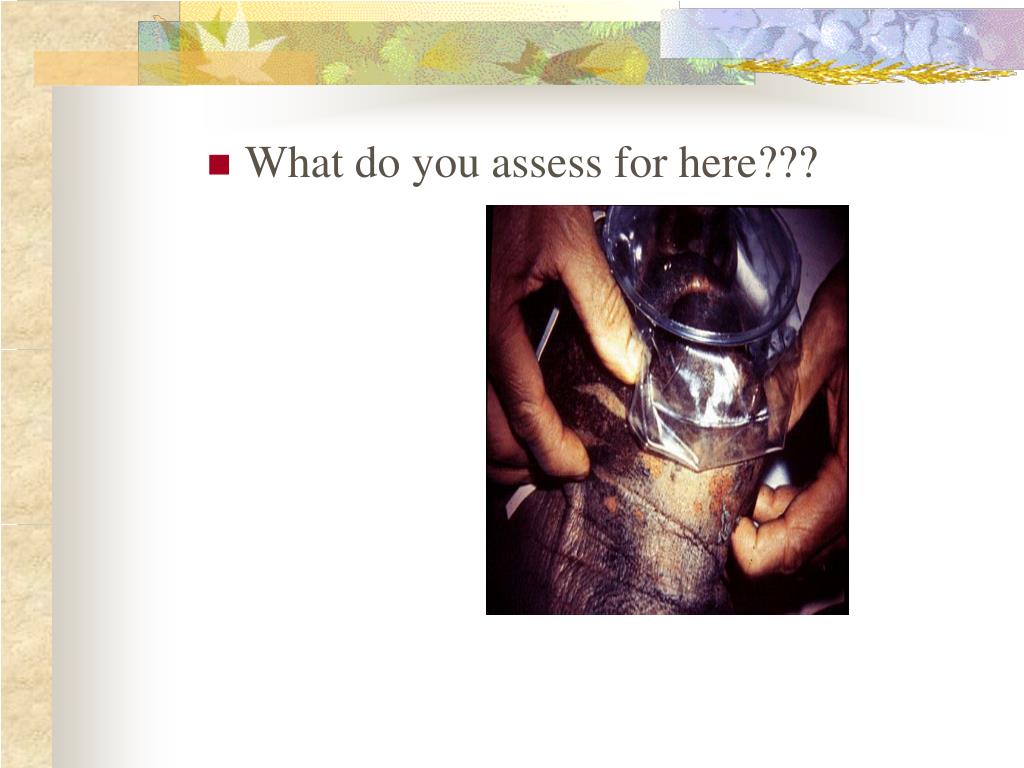 What do you assess for here???